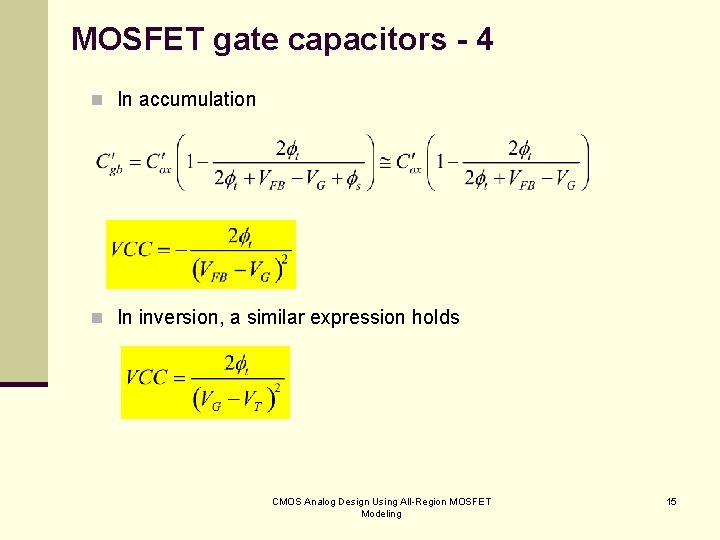 MOSFET gate capacitors - 4

In accumulation

$C'_{gb} = C'_{ox}\left(1 - \frac{2\phi_t}{2\phi_t + V_{FB} - V_G + \phi_s}\right) \cong C'_{ox}\left(1 - \frac{2\phi_t}{2\phi_t + V_{FB} - V_G}\right)$

$VCC = -\frac{2\phi_t}{\left(V_{FB} - V_G\right)^2}$

In inversion, a similar expression holds

$VCC = \frac{2\phi_t}{\left(V_G - V_T\right)^2}$

CMOS Analog Design Using All-Region MOSFET Modeling

15